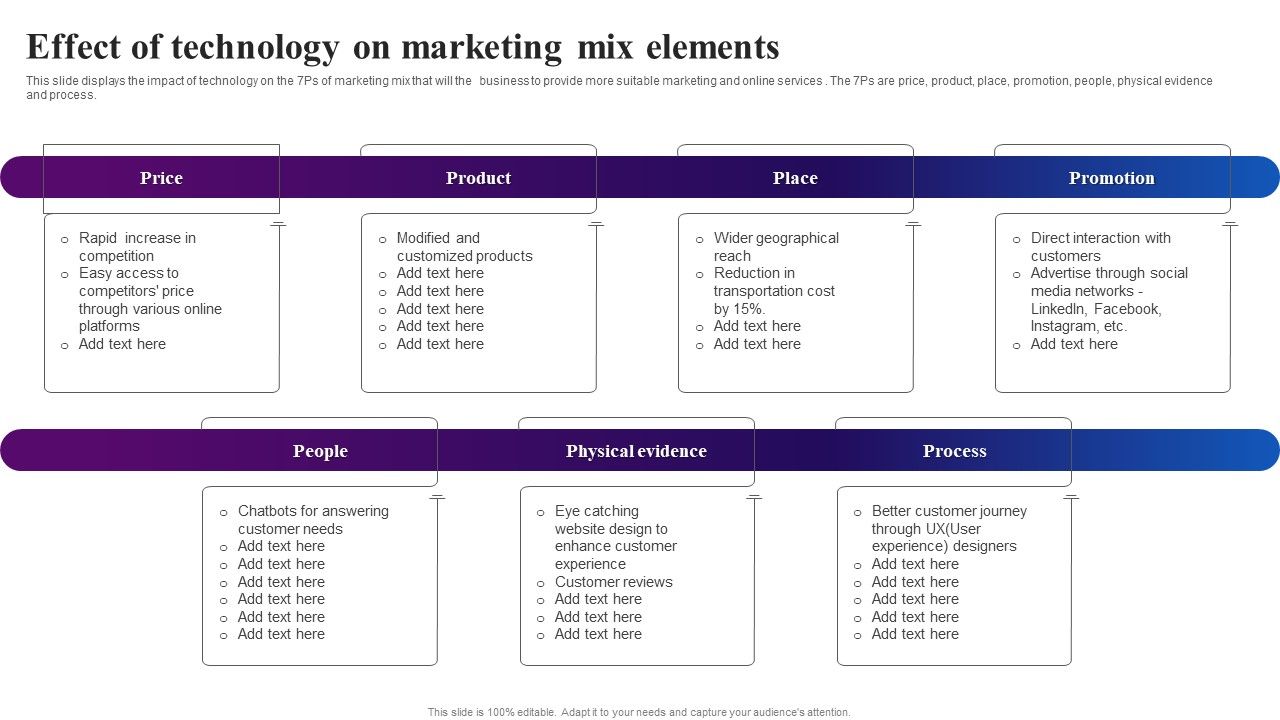 Effect of technology on marketing mix elements

This slide displays the impact of technology on the 7Ps of marketing mix that will the business to provide more suitable marketing and online services . The 7Ps are price, product, place, promotion, people, physical evidence and process.

Price

o Rapid increase in competition
o Easy access to competitors' price through various online platforms
o Add text here

Product

o Modified and customized products
o Add text here
o Add text here
o Add text here
o Add text here
o Add text here

Place

o Wider geographical reach
o Reduction in transportation cost by 15%.
o Add text here
o Add text here

Promotion

o Direct interaction with customers
o Advertise through social media networks - LinkedIn, Facebook, Instagram, etc.
o Add text here

People

o Chatbots for answering customer needs
o Add text here
o Add text here
o Add text here
o Add text here
o Add text here
o Add text here

Physical evidence

o Eye catching website design to enhance customer experience
o Customer reviews
o Add text here
o Add text here
o Add text here

Process

o Better customer journey through UX(User experience) designers
o Add text here
o Add text here
o Add text here
o Add text here
o Add text here

This slide is 100% editable. Adapt it to your needs and capture your audience's attention.